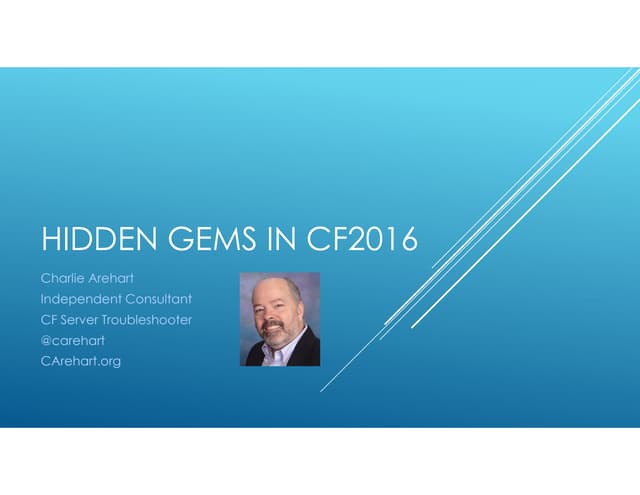 HIDDEN GEMS IN CF2016

Charlie Arehart
Independent Consultant
CF Server Troubleshooter
@carehart
CArehart.org